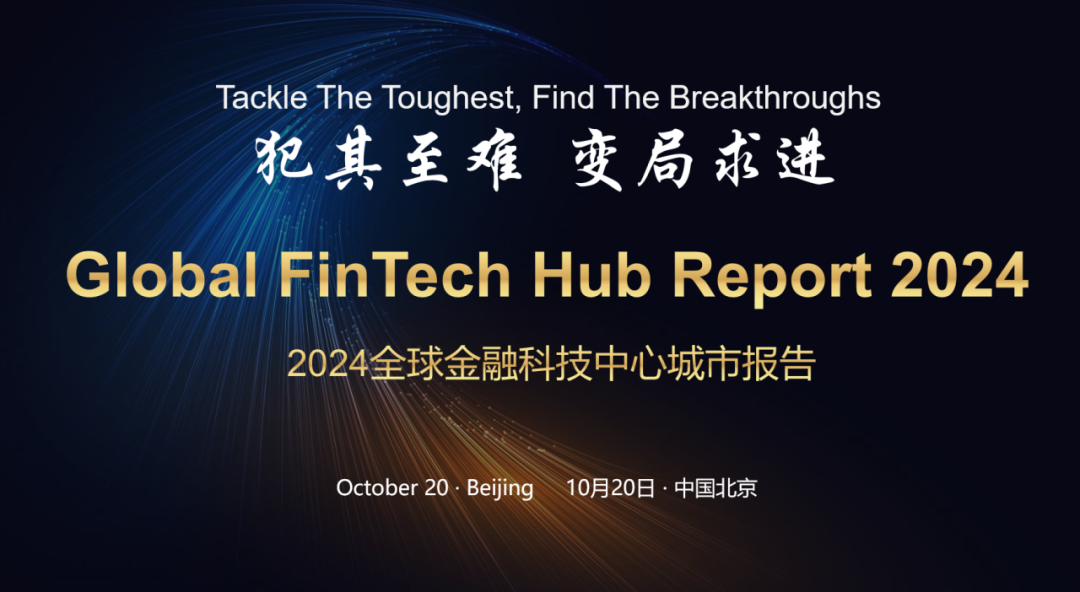 Tackle The Toughest, Find The Breakthroughs

犯其至难 变局求进

Global FinTech Hub Report 2024

2024全球金融科技中心城市报告

October 20 · Beijing 10月20日 · 中国北京